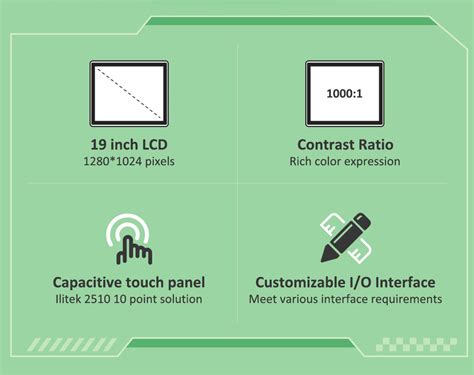 19 inch LCD
1280*1024 pixels

1000:1

Contrast Ratio
Rich color expression

Capacitive touch panel
Ilitek 2510 10 point solution

Customizable I/O Interface
Meet various interface requirements